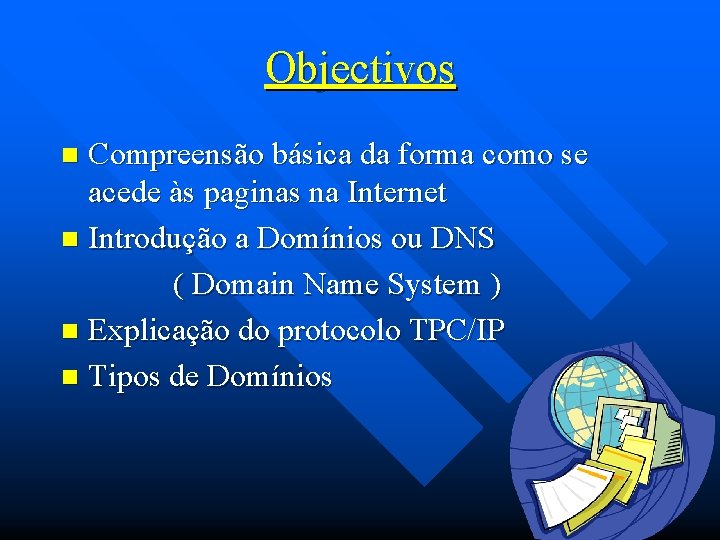 Objectivos

- Compreensão básica da forma como se acede às paginas na Internet
- Introdução a Domínios ou DNS ( Domain Name System )
- Explicação do protocolo TPC/IP
- Tipos de Domínios